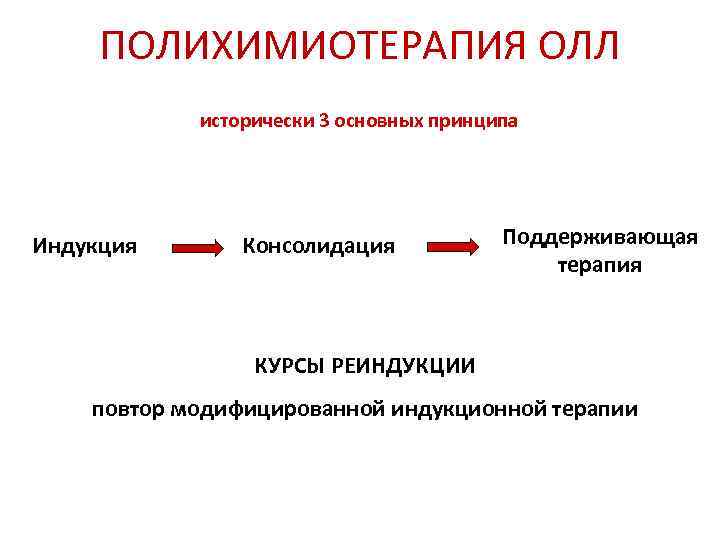 ПОЛИХИМИОТЕРАПИЯ ОЛЛ

исторически 3 основных принципа

Индукция

Консолидация

Поддерживающая терапия

КУРСЫ РЕИНДУКЦИИ

повтор модифицированной индукционной терапии